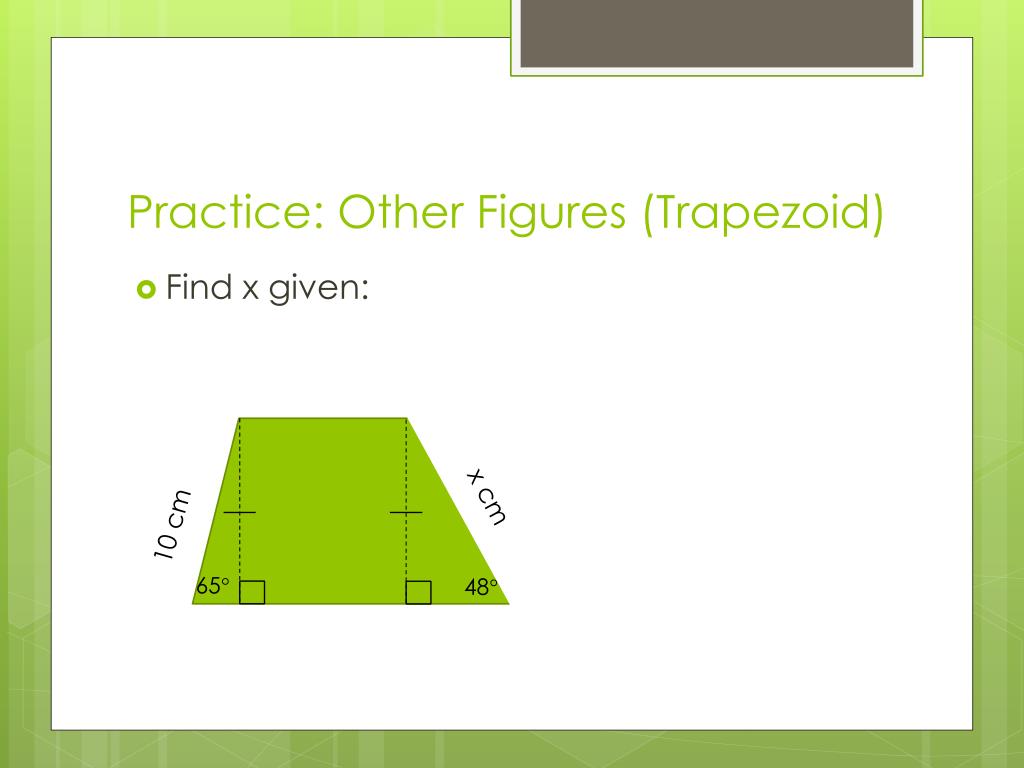 Practice: Other Figures (Trapezoid)

Find x given:

10 cm

x cm

65°

48°